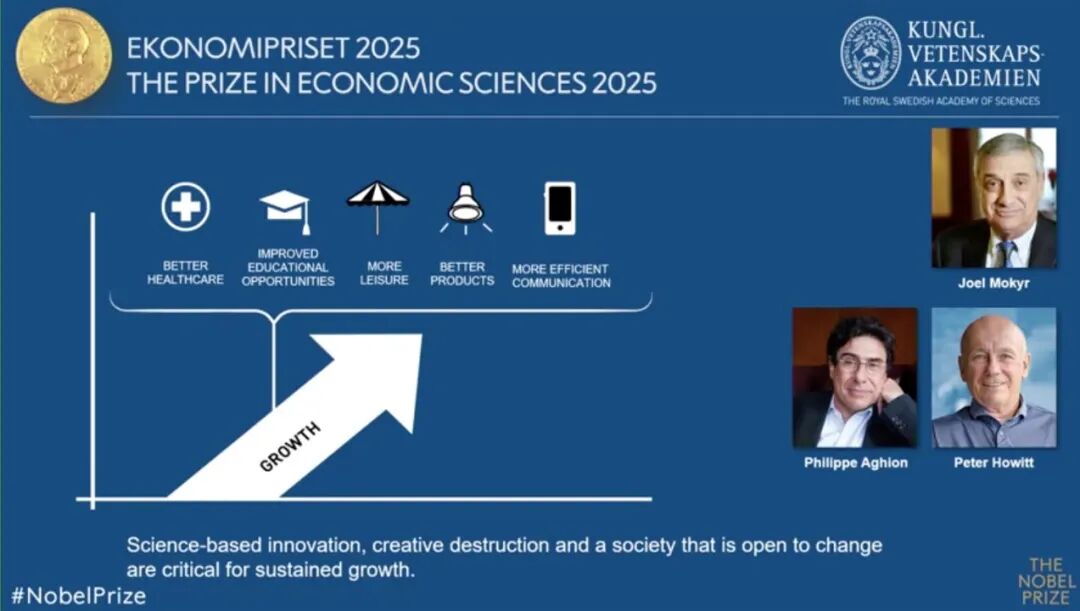 EKONOMIPRISET 2025
THE PRIZE IN ECONOMIC SCIENCES 2025

KUNGL. VETENSKAPS-AKADEMIEN
THE ROYAL SWEDISH ACADEMY OF SCIENCES

BETTER HEALTHCARE

IMPROVED EDUCATIONAL OPPORTUNITIES

MORE LEISURE

BETTER PRODUCTS

MORE EFFICIENT COMMUNICATION

GROWTH

Joel Mokyr

Philippe Aghion

Peter Howitt

Science-based innovation, creative destruction and a society that is open to change are critical for sustained growth.

#NobelPrize

THE NOBEL PRIZE